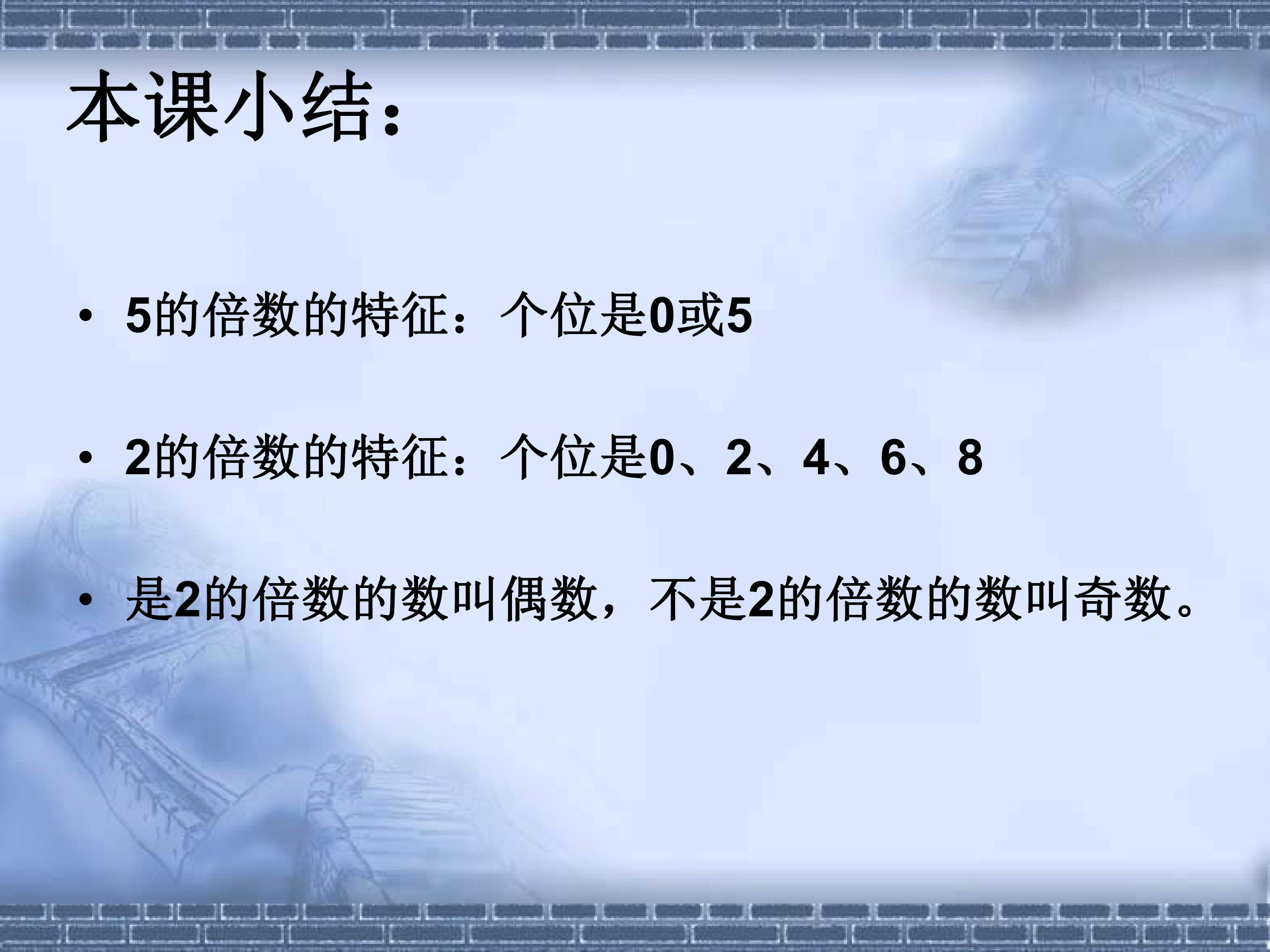 本课小结：

• 5的倍数的特征：个位是0或5

• 2的倍数的特征：个位是0、2、4、6、8

• 是2的倍数的数叫偶数，不是2的倍数的数叫奇数。